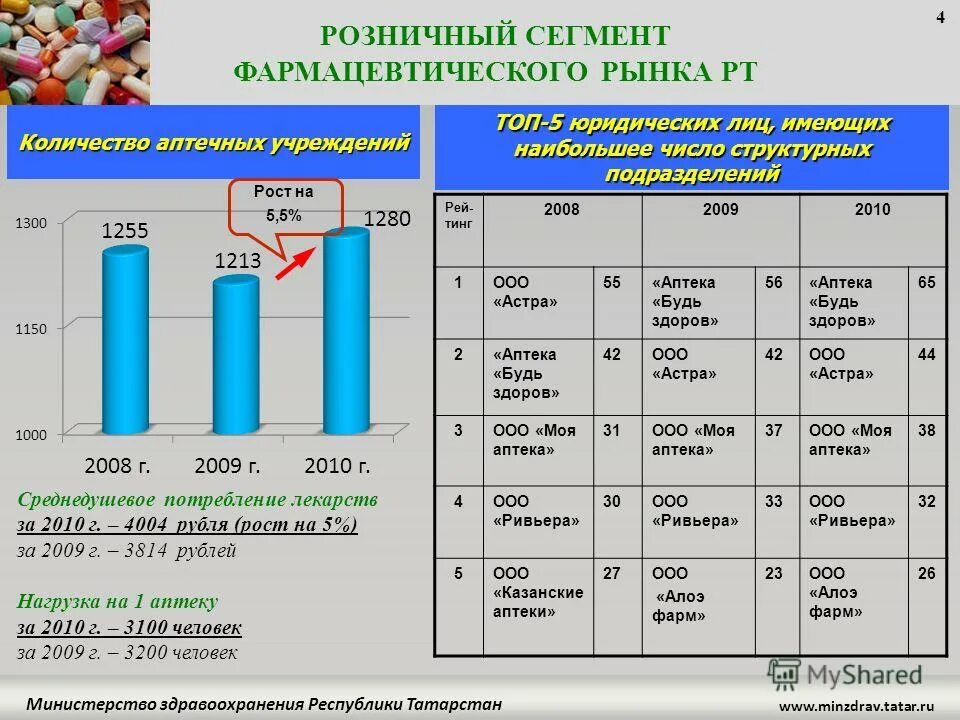 4

РОЗНИЧНЫЙ СЕГМЕНТ ФАРМАЦЕВТИЧЕСКОГО РЫНКА РТ

Количество аптечных учреждений

Рост на 5,5%

1300
1150
1000

1255
1213
1280

2008 г.
2009 г.
2010 г.

Среднедушевое потребление лекарств
за 2010 г. – 4004 рубля (рост на 5%)
за 2009 г. – 3814 рублей

Нагрузка на 1 аптеку
за 2010 г. – 3100 человек
за 2009 г. – 3200 человек

ТОП-5 юридических лиц, имеющих наибольшее число структурных подразделений

| Рейтинг | 2008 | | 2009 | | 2010 | |
|---|---|---|---|---|---|---|
| 1 | ООО «Астра» | 55 | «Аптека «Будь здоров» | 56 | «Аптека «Будь здоров» | 65 |
| 2 | «Аптека «Будь здоров» | 42 | ООО «Астра» | 42 | ООО «Астра» | 44 |
| 3 | ООО «Моя аптека» | 31 | ООО «Моя аптека» | 37 | ООО «Моя аптека» | 38 |
| 4 | ООО «Ривьера» | 30 | ООО «Ривьера» | 33 | ООО «Ривьера» | 32 |
| 5 | ООО «Казанские аптеки» | 27 | ООО «Алоэ фарм» | 23 | ООО «Алоэ фарм» | 26 |

MyShared

Министерство здравоохранения Республики Татарстан
www.minzdrav.tatar.ru